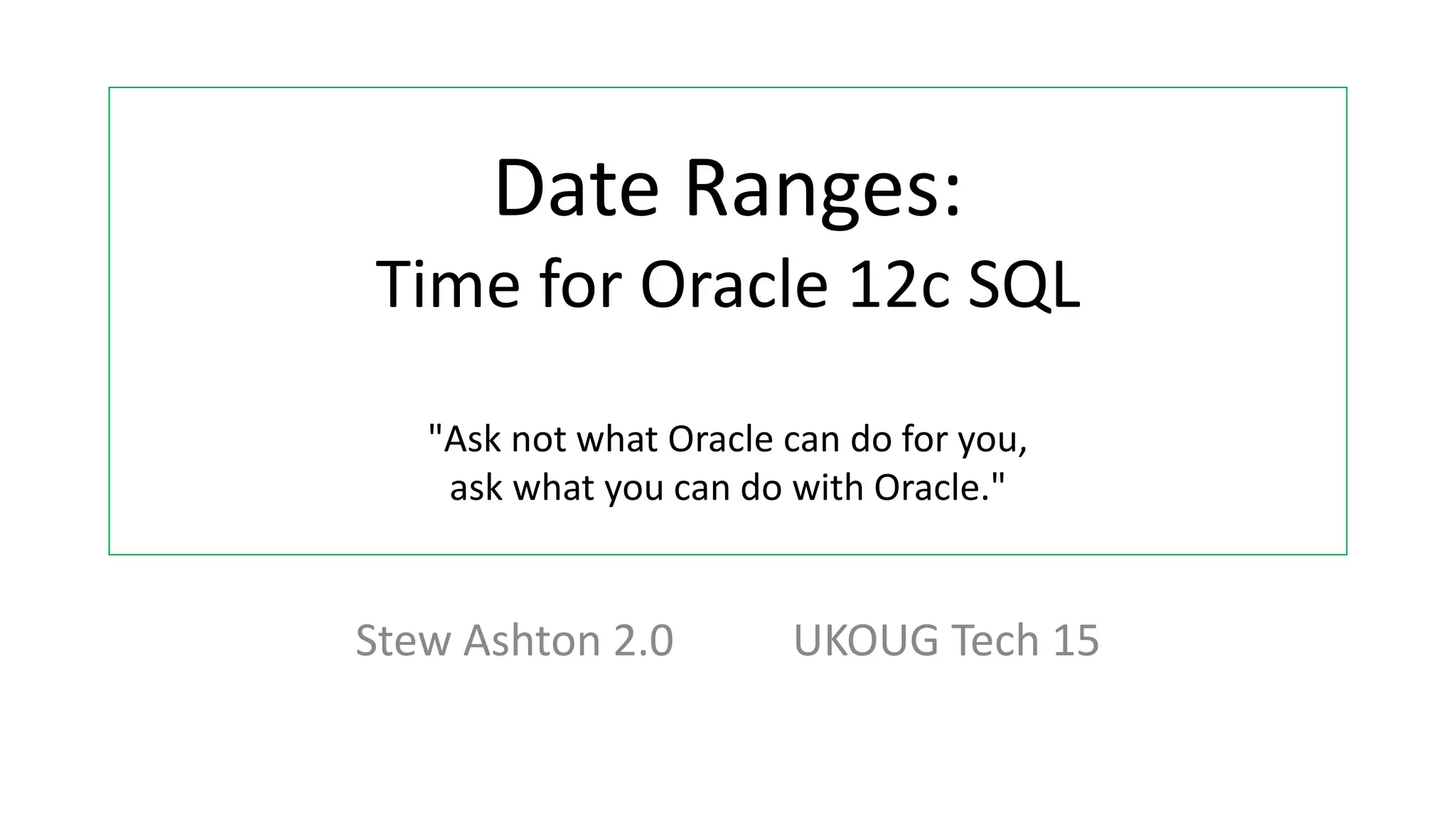 Date Ranges:
Time for Oracle 12c SQL

"Ask not what Oracle can do for you,
ask what you can do with Oracle."

Stew Ashton 2.0

UKOUG Tech 15